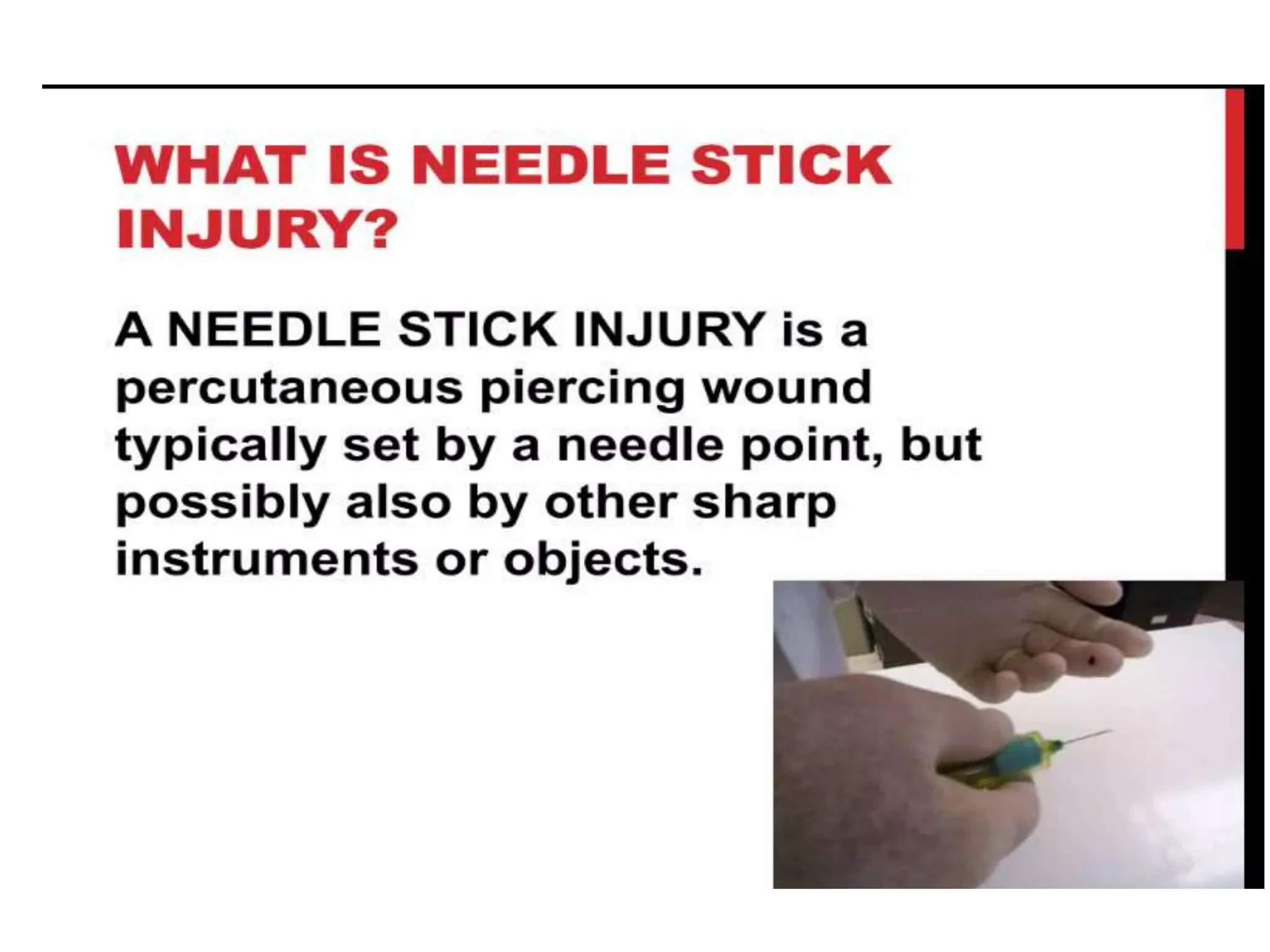 WHAT IS NEEDLE STICK INJURY?

A NEEDLE STICK INJURY is a percutaneous piercing wound typically set by a needle point, but possibly also by other sharp instruments or objects.